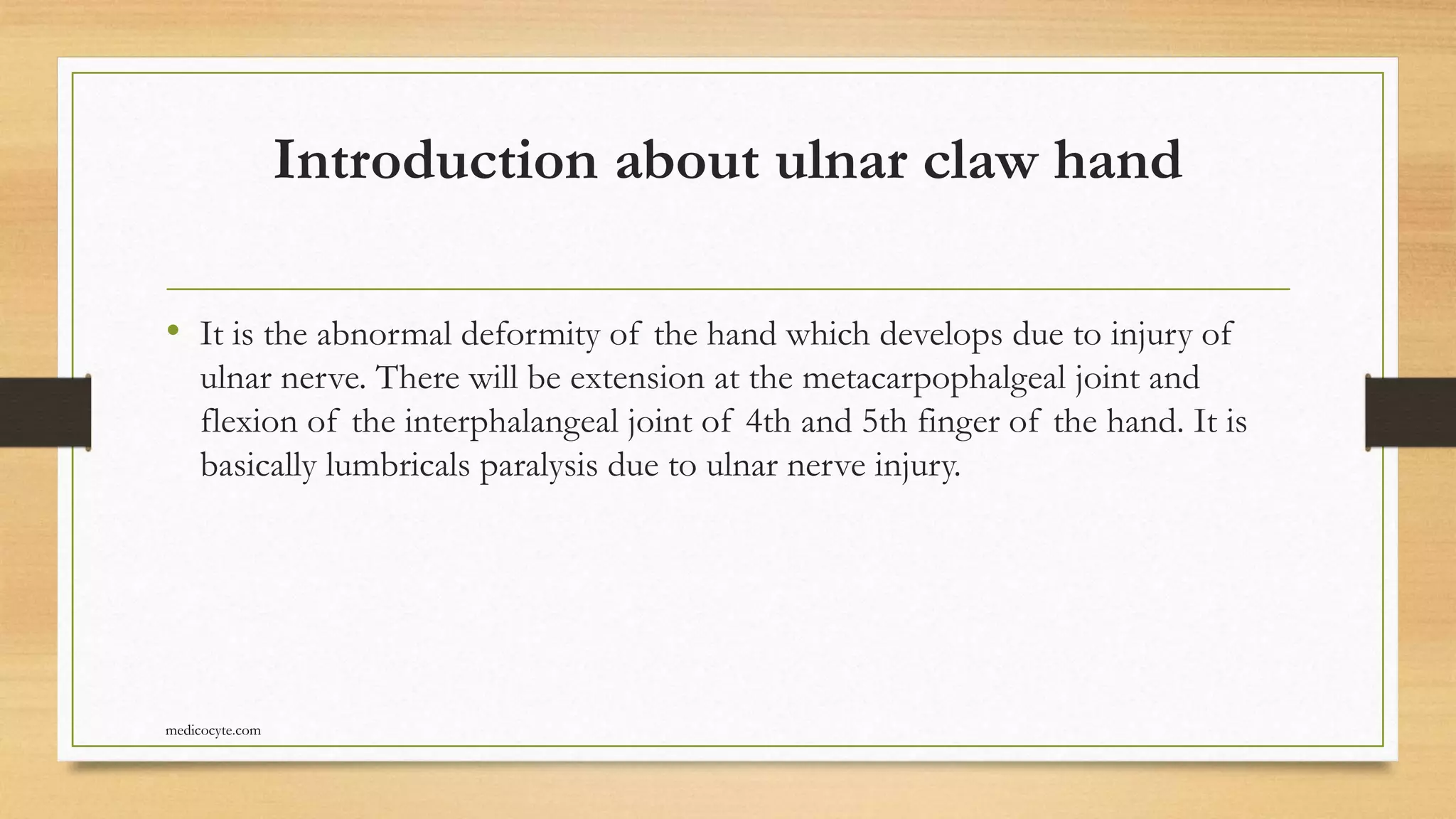 Introduction about ulnar claw hand

• It is the abnormal deformity of the hand which develops due to injury of ulnar nerve. There will be extension at the metacarpophalgeal joint and flexion of the interphalangeal joint of 4th and 5th finger of the hand. It is basically lumbricals paralysis due to ulnar nerve injury.

medicocyte.com